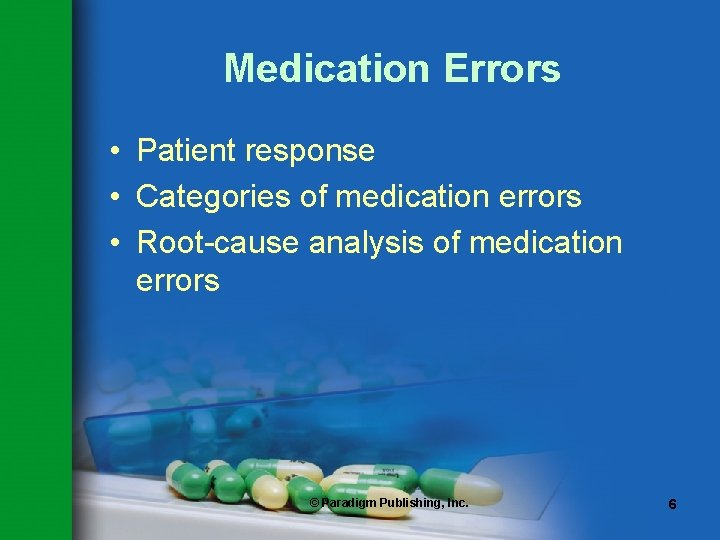 Medication Errors

• Patient response
• Categories of medication errors
• Root-cause analysis of medication errors

© Paradigm Publishing, Inc.

6